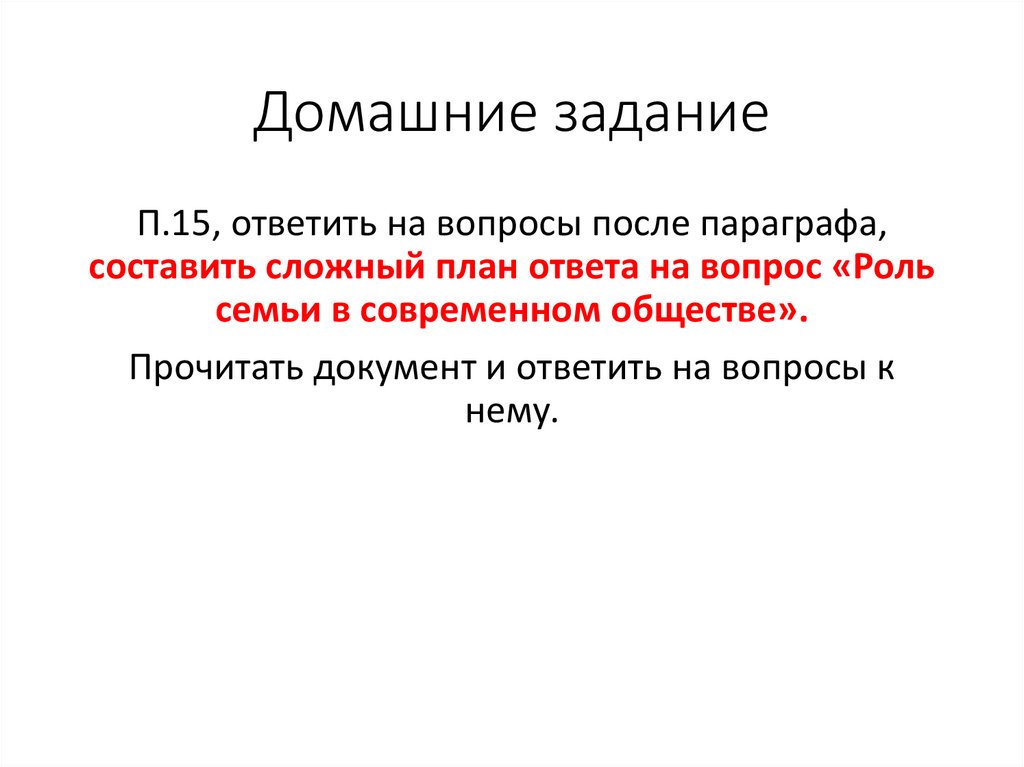 Домашние задание

П.15, ответить на вопросы после параграфа, составить сложный план ответа на вопрос «Роль семьи в современном обществе».

Прочитать документ и ответить на вопросы к нему.